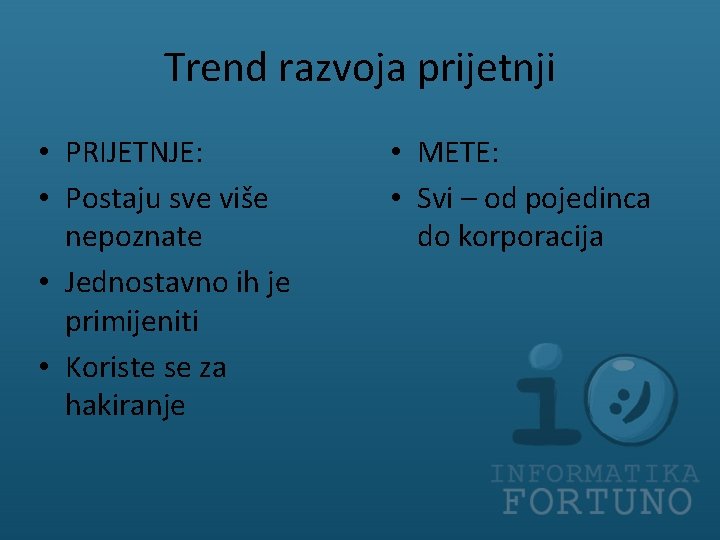 Trend razvoja prijetnji

• PRIJETNJE:
• Postaju sve više nepoznate
• Jednostavno ih je primijeniti
• Koriste se za hakiranje

• METE:
• Svi – od pojedinca do korporacija

INFORMATIKA
FORTUNO